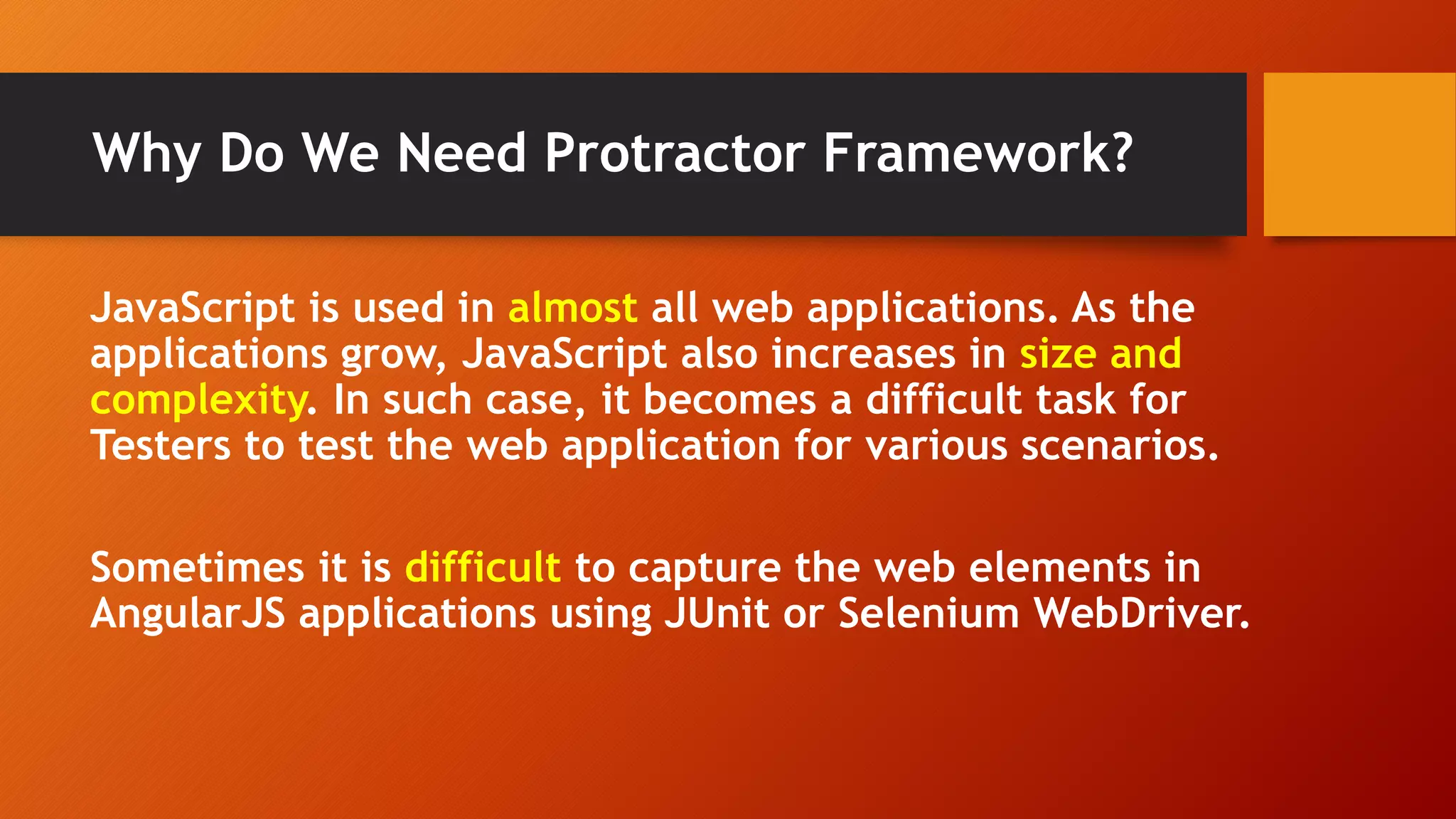 Why Do We Need Protractor Framework?

JavaScript is used in almost all web applications. As the applications grow, JavaScript also increases in size and complexity. In such case, it becomes a difficult task for Testers to test the web application for various scenarios.

Sometimes it is difficult to capture the web elements in AngularJS applications using JUnit or Selenium WebDriver.